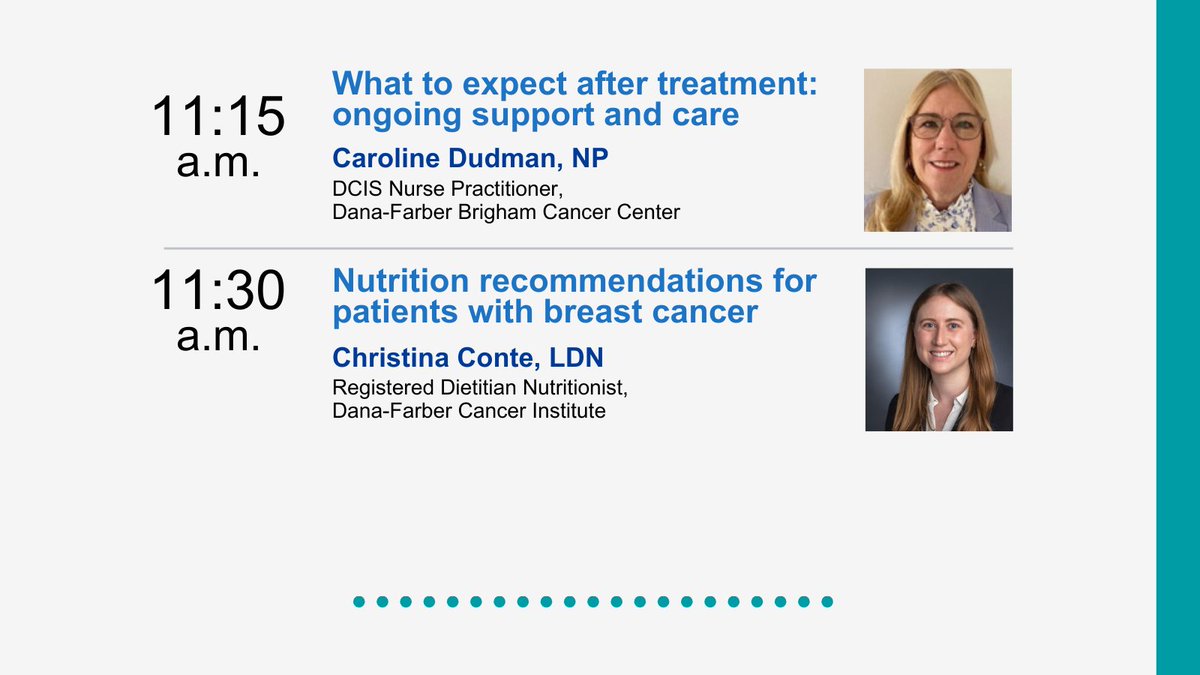 11:15 a.m.

What to expect after treatment: ongoing support and care

Caroline Dudman, NP

DCIS Nurse Practitioner, Dana-Farber Brigham Cancer Center

11:30 a.m.

Nutrition recommendations for patients with breast cancer

Christina Conte, LDN

Registered Dietitian Nutritionist, Dana-Farber Cancer Institute